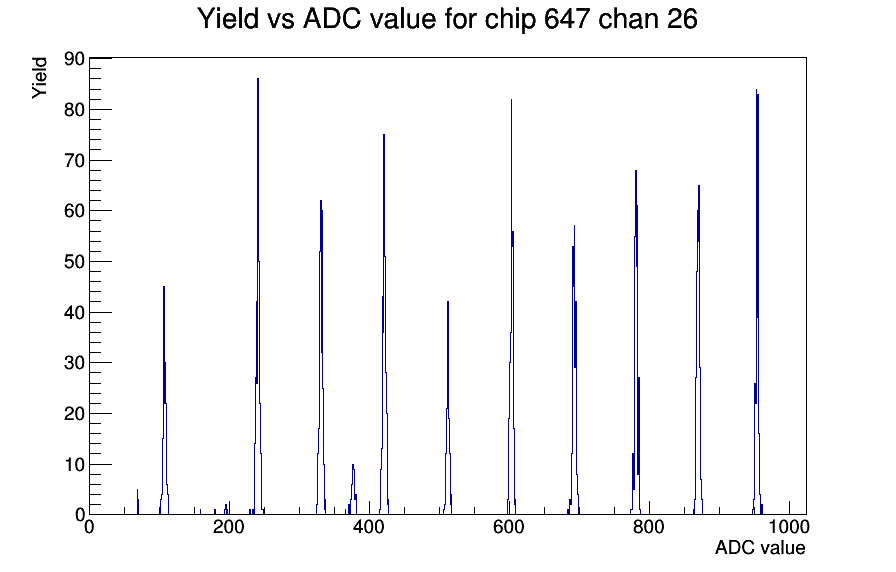 Yield vs ADC value for chip 647 chan 26

Yield

90
80
70
60
50
40
30
20
10
0

0
200
400
600
800
1000

ADC value